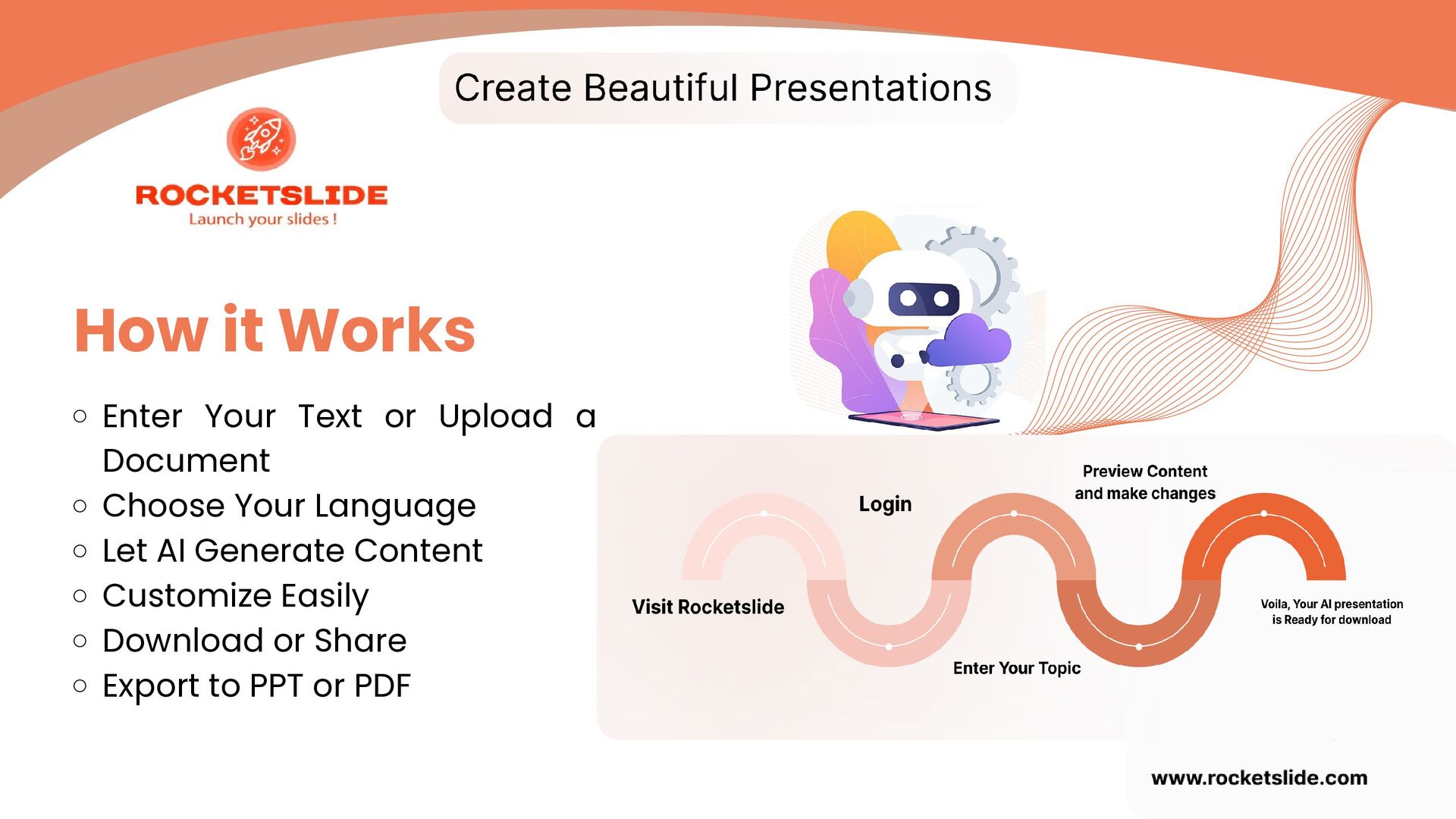 Create Beautiful Presentations

ROCKETSLIDE
Launch your slides !

How it Works

○ Enter Your Text or Upload a Document
○ Choose Your Language
○ Let AI Generate Content
○ Customize Easily
○ Download or Share
○ Export to PPT or PDF

Visit Rocketslide

Login

Enter Your Topic

Preview Content and make changes

Voila, Your AI presentation is Ready for download

www.rocketslide.com